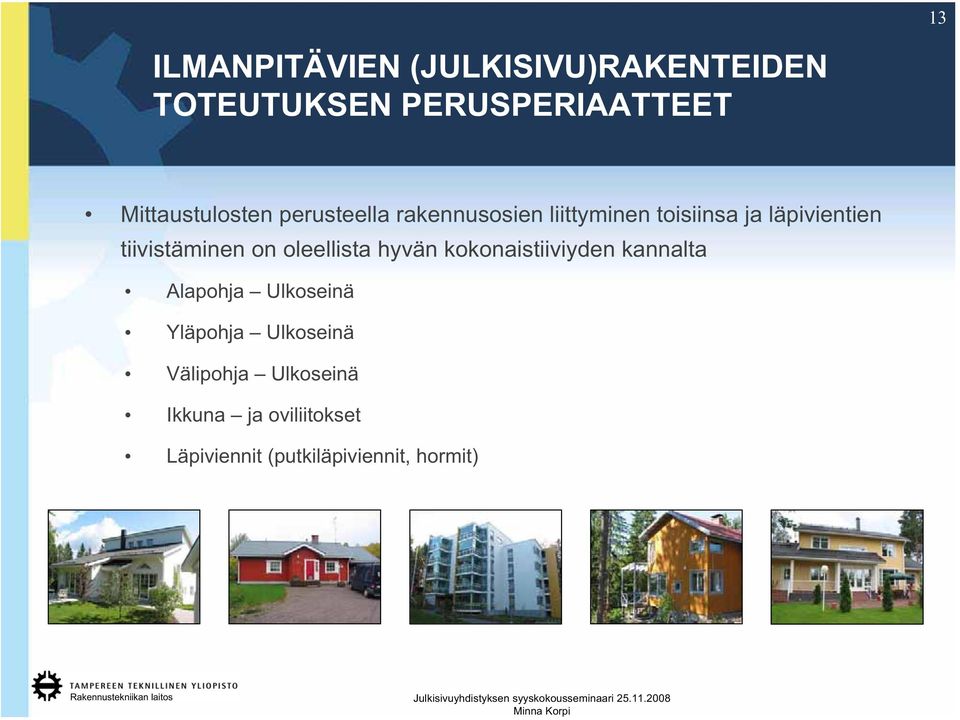 13

ILMANPITÄVIEN (JULKISIVU)RAKENTEIDEN TOTEUTUKSEN PERUSPERIAATTEET

• Mittaustulosten perusteella rakennusosien liittyminen toisiinsa ja läpivientien tiivistäminen on oleellista hyvän kokonaistiiviyden kannalta

• Alapohja – Ulkoseinä

• Yläpohja – Ulkoseinä

• Välipohja – Ulkoseinä

• Ikkuna – ja oviliitokset

• Läpiviennit (putkiläpiviennit, hormit)

TAMPEREEN TEKNILLINEN YLIOPISTO
Rakennustekniikan laitos

Julkisivuyhdistyksen syyskokousseminaari 25.11.2008
Minna Korpi